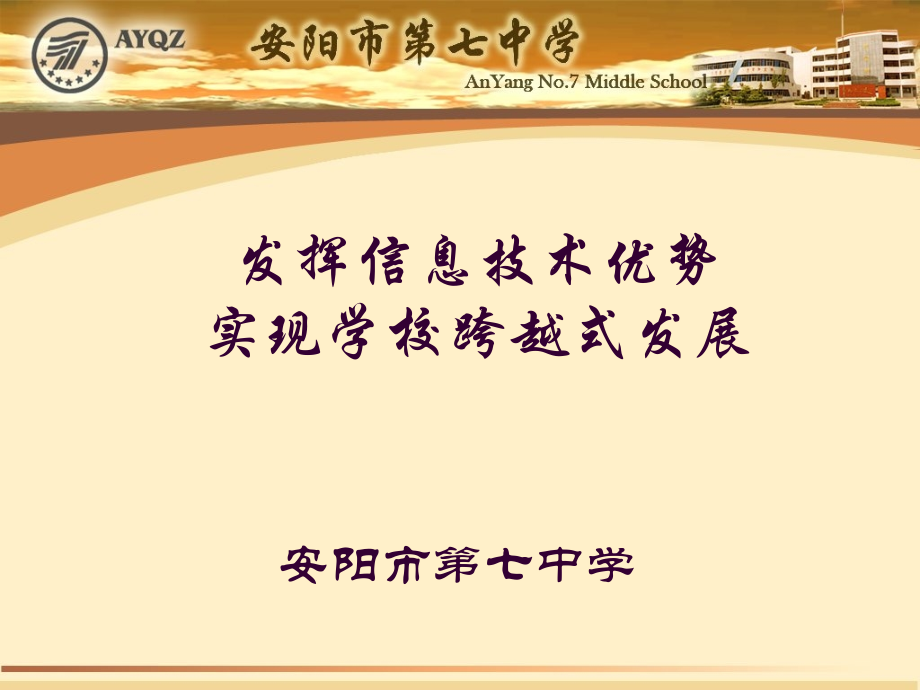 AYQZ

安阳市第七中学

AnYang No.7 Middle School

发挥信息技术优势
实现学校跨越式发展

安阳市第七中学